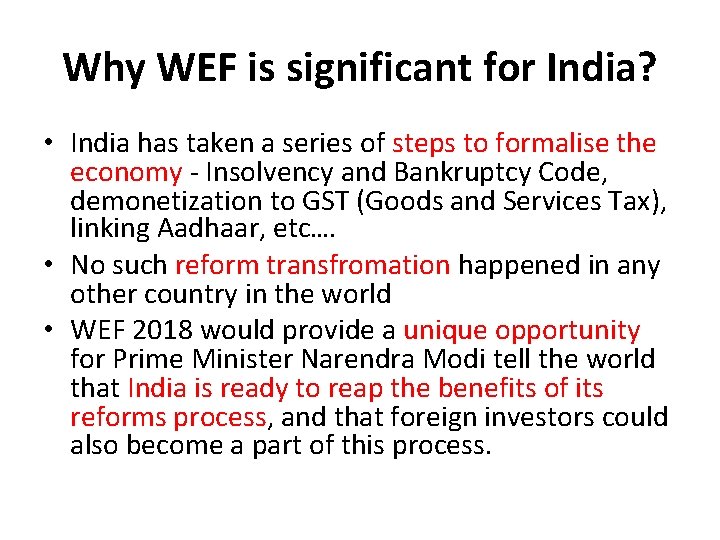 Why WEF is significant for India?

• India has taken a series of steps to formalise the economy - Insolvency and Bankruptcy Code, demonetization to GST (Goods and Services Tax), linking Aadhaar, etc….
• No such reform transfromation happened in any other country in the world
• WEF 2018 would provide a unique opportunity for Prime Minister Narendra Modi tell the world that India is ready to reap the benefits of its reforms process, and that foreign investors could also become a part of this process.